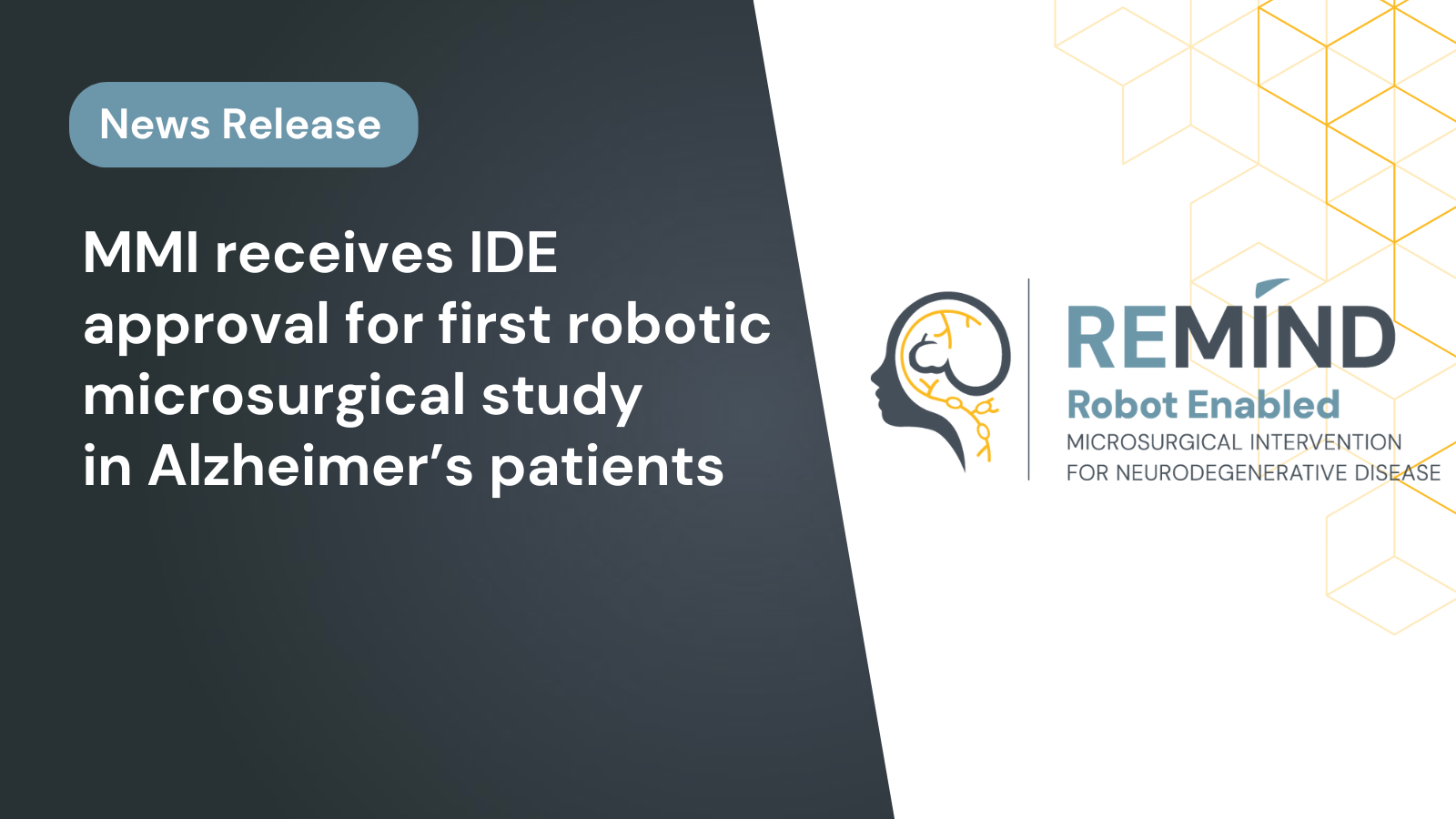 News Release

MMI receives IDE approval for first robotic microsurgical study in Alzheimer's patients

REMIND

Robot Enabled

MICROSURGICAL INTERVENTION FOR NEURODEGENERATIVE DISEASE